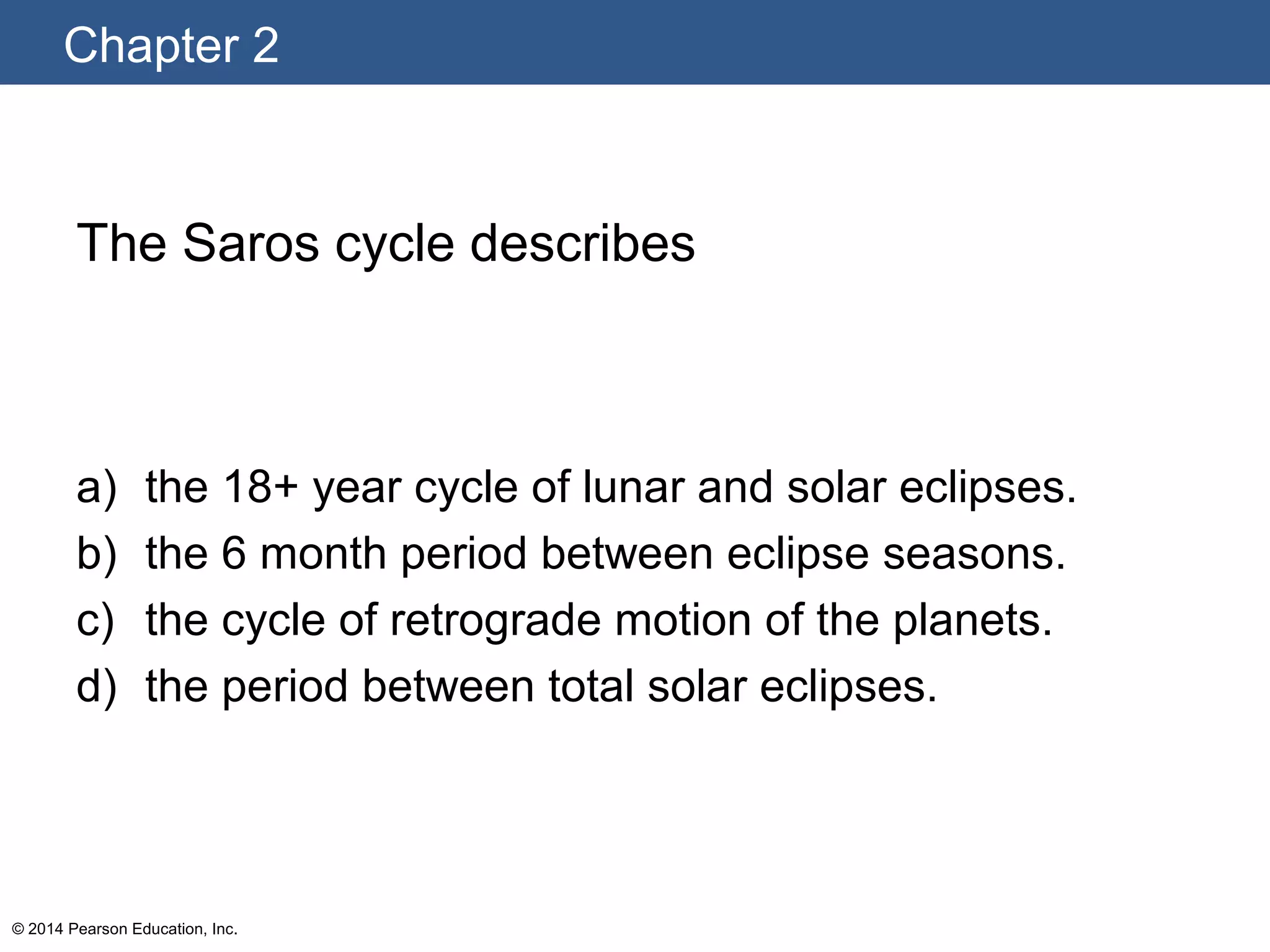 Chapter 2

The Saros cycle describes

a) the 18+ year cycle of lunar and solar eclipses.
b) the 6 month period between eclipse seasons.
c) the cycle of retrograde motion of the planets.
d) the period between total solar eclipses.

© 2014 Pearson Education, Inc.